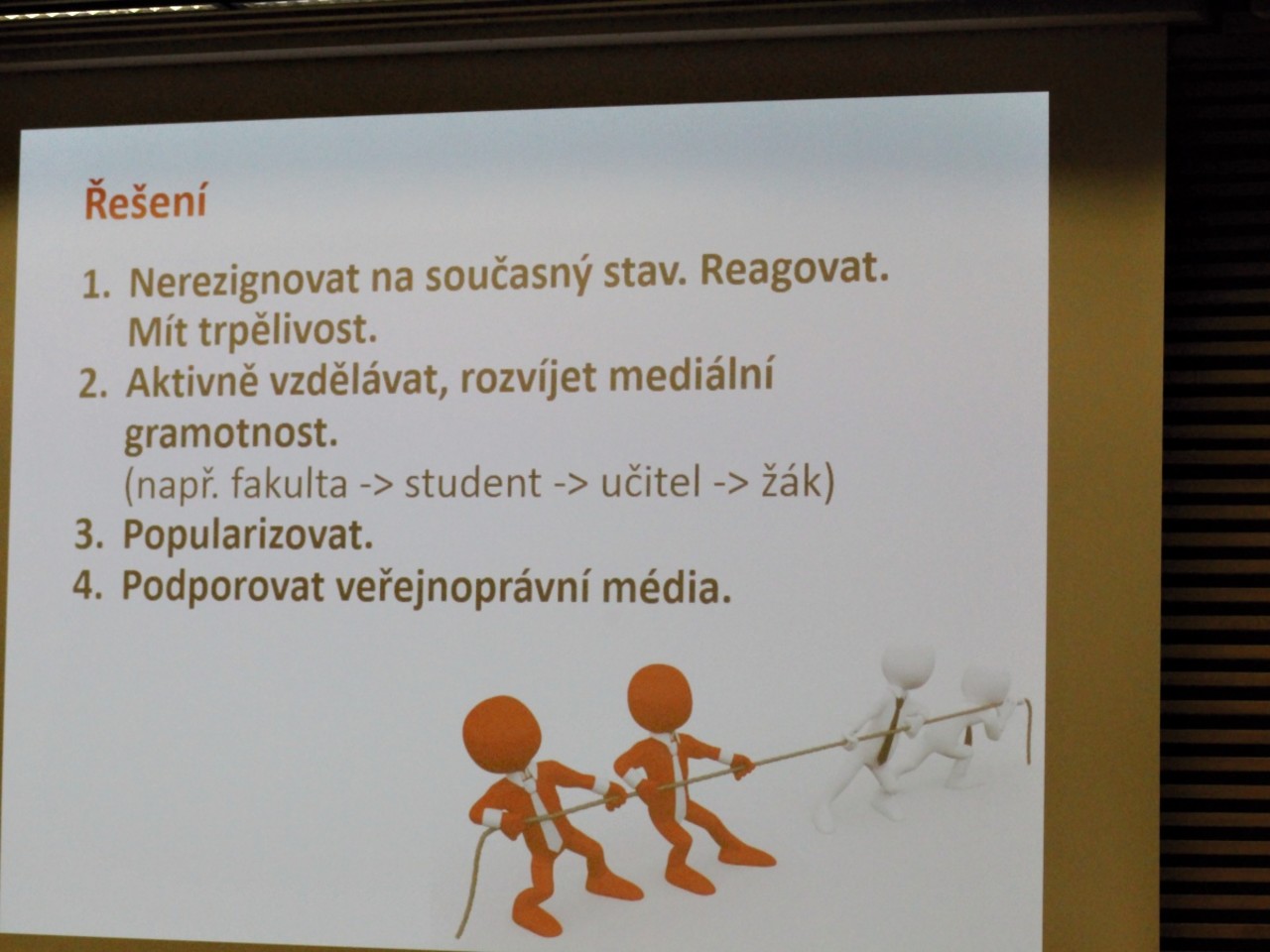 Řešení

1. Nerezignovat na současný stav. Reagovat. Mít trpělivost.
2. Aktivně vzdělávat, rozvíjet mediální gramotnost.
(např. fakulta -> student -> učitel -> žák)
3. Popularizovat.
4. Podporovat veřejnoprávní média.